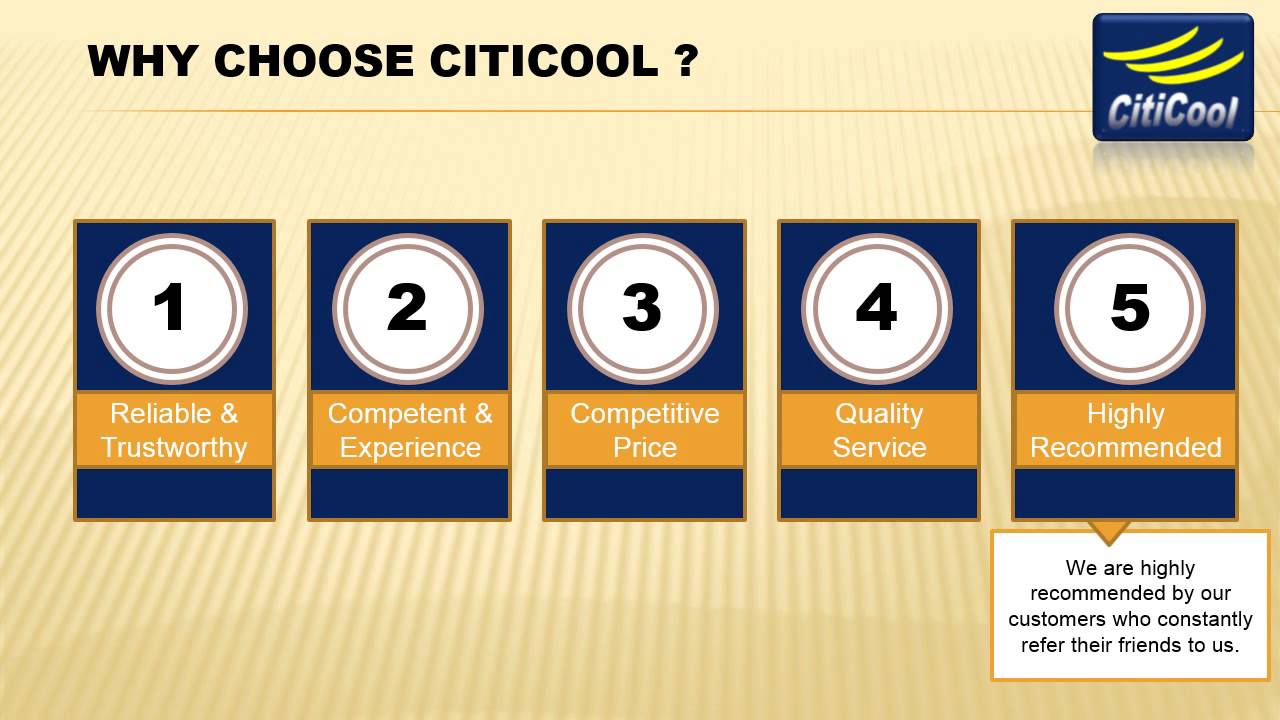 WHY CHOOSE CITICOOL ?

CitiCool

1
Reliable & Trustworthy

2
Competent & Experience

3
Competitive Price

4
Quality Service

5
Highly Recommended

We are highly recommended by our customers who constantly refer their friends to us.